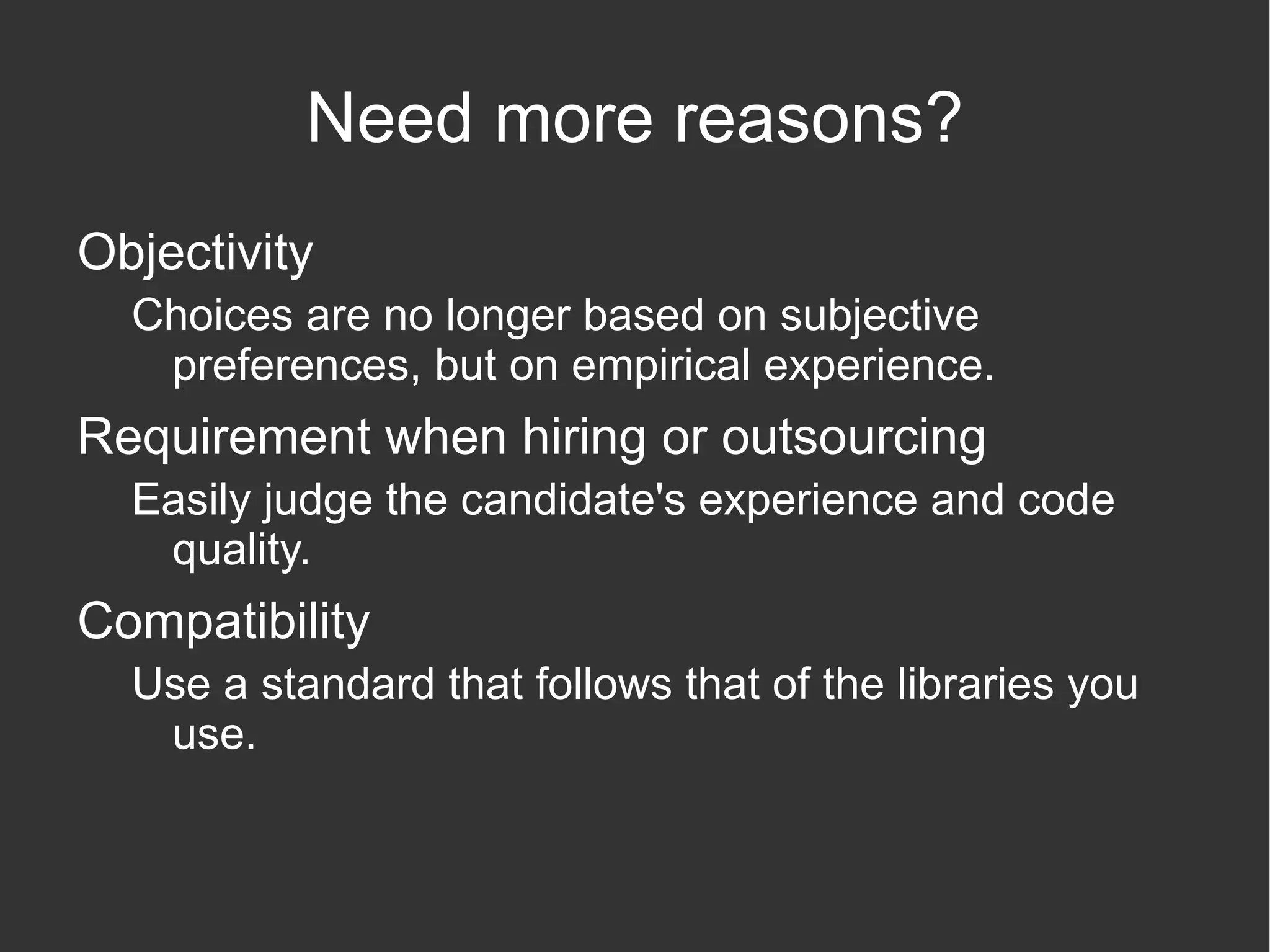 Need more reasons?

Objectivity

Choices are no longer based on subjective preferences, but on empirical experience.

Requirement when hiring or outsourcing

Easily judge the candidate's experience and code quality.

Compatibility

Use a standard that follows that of the libraries you use.